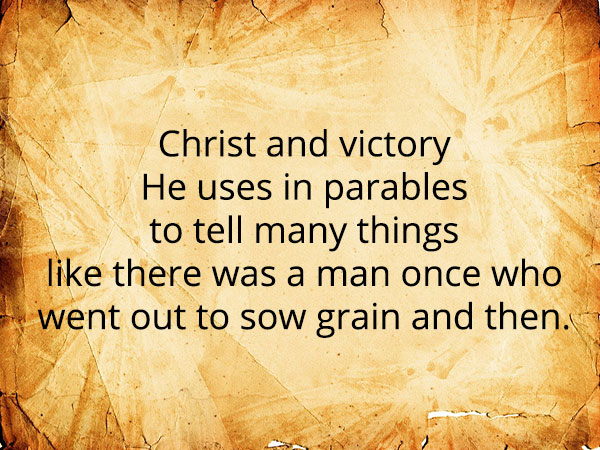 Christ and victory
He uses in parables
to tell many things
like there was a man once who
went out to sow grain and then.